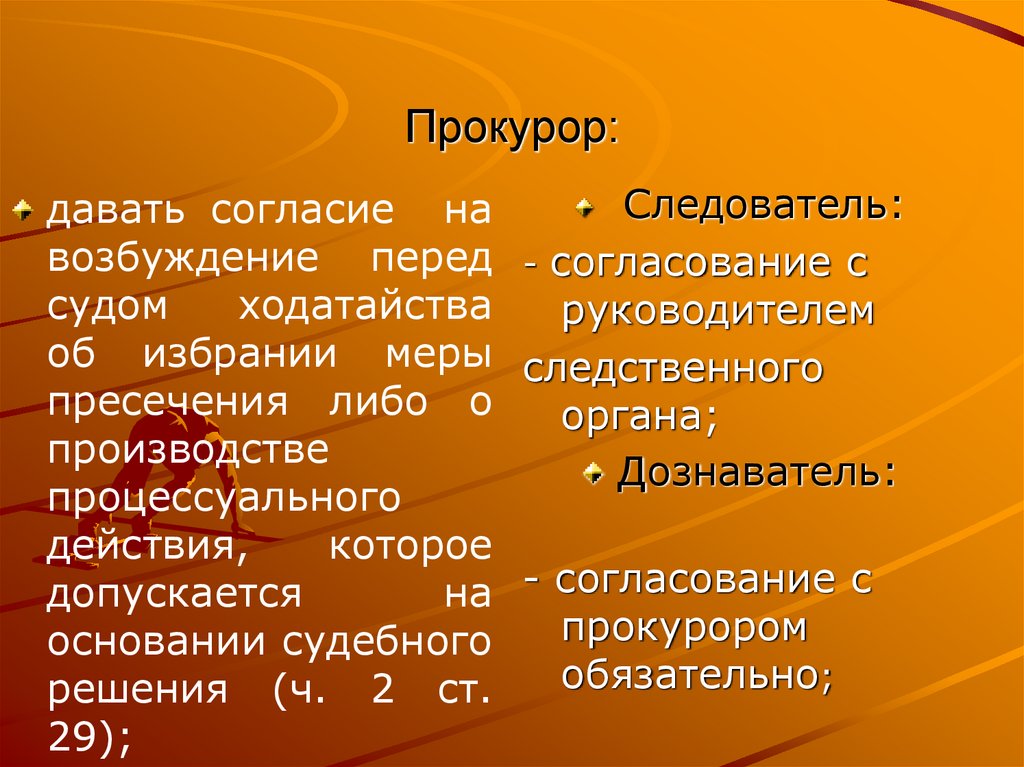 Прокурор:

давать согласие на возбуждение перед судом ходатайства об избрании меры пресечения либо о производстве процессуального действия, которое допускается на основании судебного решения (ч. 2 ст. 29);

Следователь:

- согласование с руководителем следственного органа;

Дознаватель:

- согласование с прокурором обязательно;